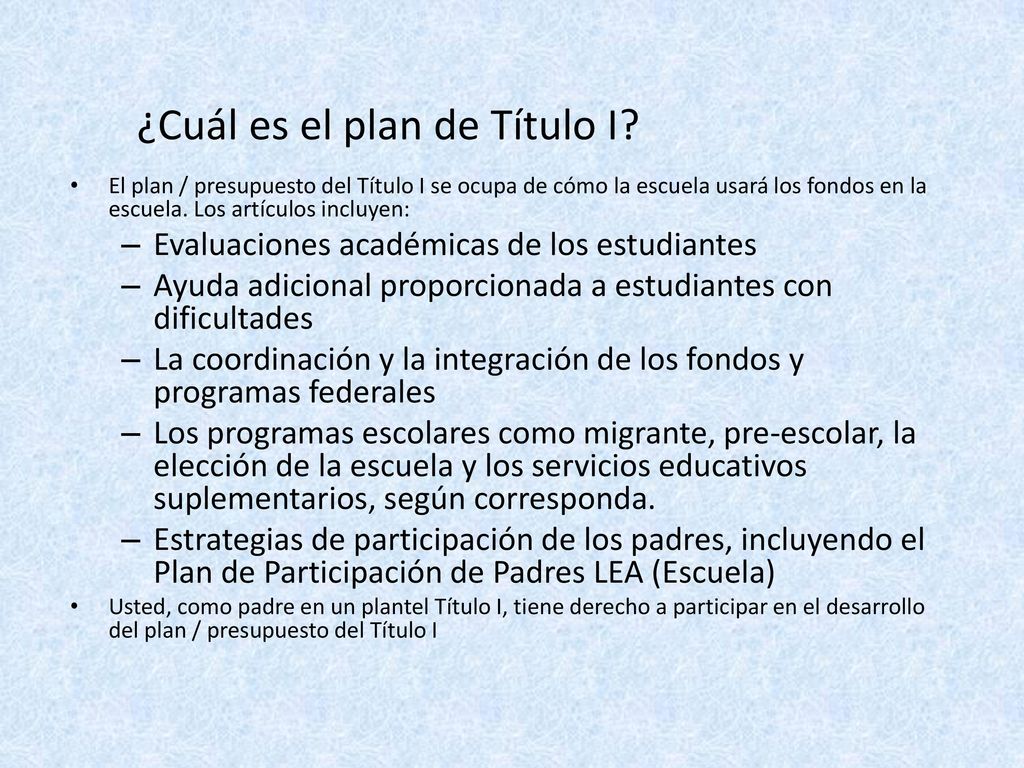 ¿Cuál es el plan de Título I?

• El plan / presupuesto del Título I se ocupa de cómo la escuela usará los fondos en la escuela. Los artículos incluyen:

– Evaluaciones académicas de los estudiantes

– Ayuda adicional proporcionada a estudiantes con dificultades

– La coordinación y la integración de los fondos y programas federales

– Los programas escolares como migrante, pre-escolar, la elección de la escuela y los servicios educativos suplementarios, según corresponda.

– Estrategias de participación de los padres, incluyendo el Plan de Participación de Padres LEA (Escuela)

• Usted, como padre en un plantel Título I, tiene derecho a participar en el desarrollo del plan / presupuesto del Título I